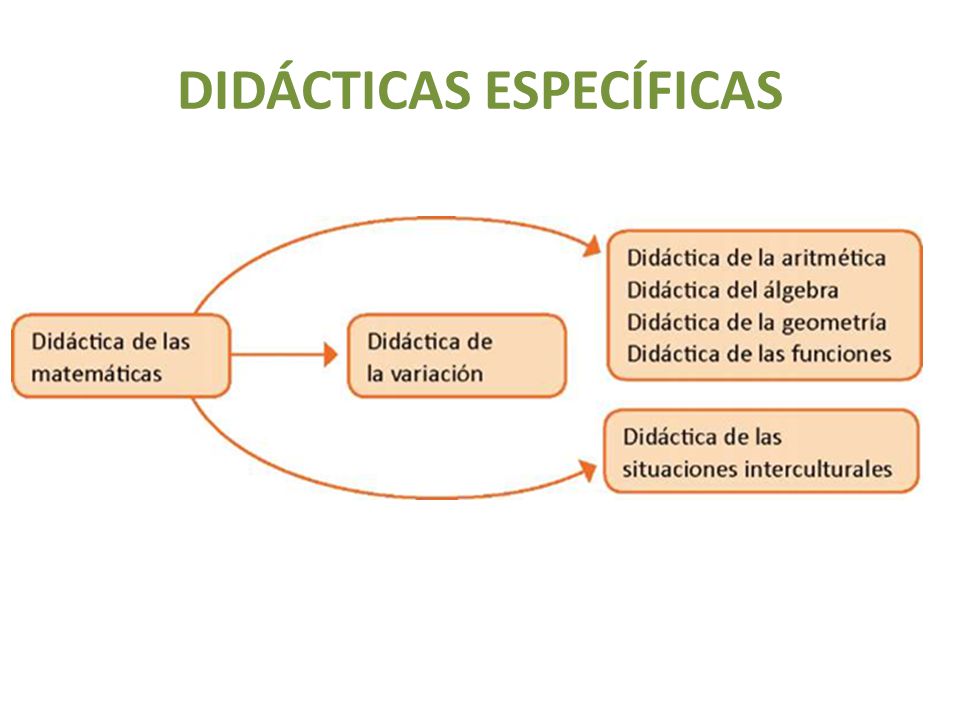 DIDÁCTICAS ESPECÍFICAS

Didáctica de las matemáticas

Didáctica de la variación

Didáctica de la aritmética
Didáctica del álgebra
Didáctica de la geometría
Didáctica de las funciones

Didáctica de las situaciones interculturales